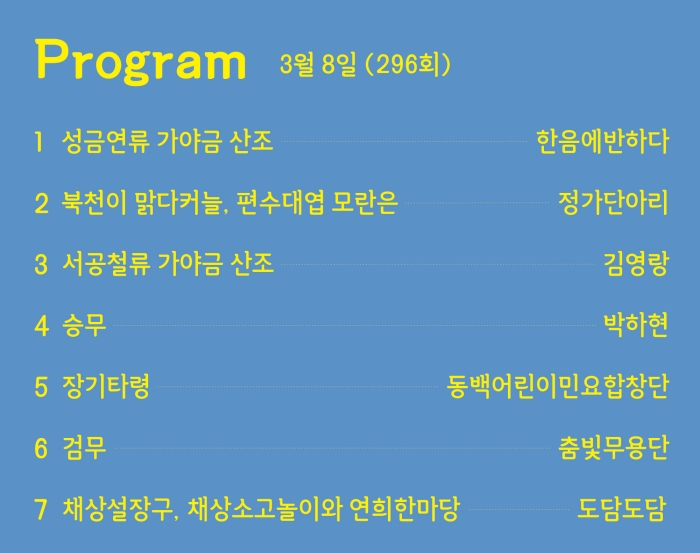 Program 3월 8일 (296회)

1 성금연류 가야금 산조 한음에반하다

2 북천이 맑다커늘, 편수대엽 모란은 정가단아리

3 서공철류 가야금 산조 김영랑

4 승무 박하현

5 장기타령 동백어린이민요합창단

6 검무 춤빛무용단

7 채상설장구, 채상소고놀이와 연희한마당 도담도담